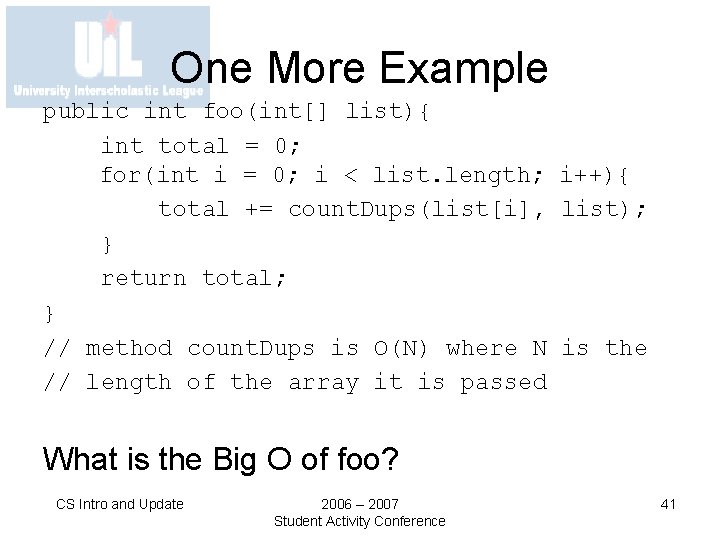 UIL
University Interscholastic League

One More Example

public int foo(int[] list){
    int total = 0;
    for(int i = 0; i < list.length; i++){
        total += countDups(list[i], list);
    }
    return total;
}
// method countDups is O(N) where N is the
// length of the array it is passed

What is the Big O of foo?

CS Intro and Update

2006 – 2007
Student Activity Conference

41